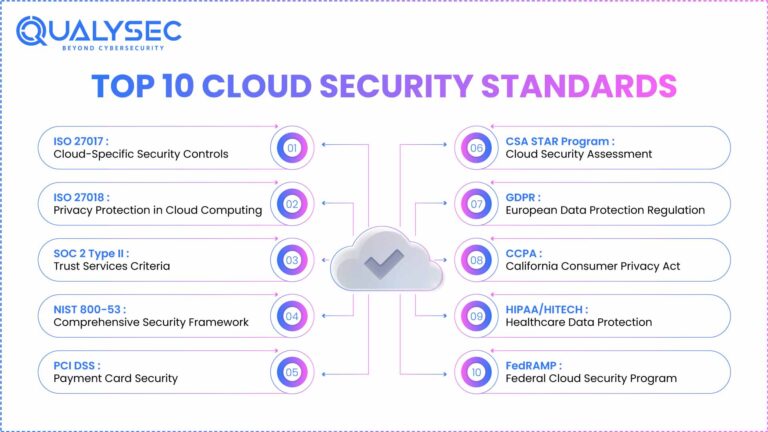 QUALYSEC
BEYOND CYBERSECURITY

TOP 10 CLOUD SECURITY STANDARDS

ISO 27017 :
Cloud-Specific Security Controls
01

ISO 27018 :
Privacy Protection in Cloud Computing
02

SOC 2 Type II :
Trust Services Criteria
03

NIST 800-53 :
Comprehensive Security Framework
04

PCI DSS :
Payment Card Security
05

06
CSA STAR Program :
Cloud Security Assessment

07
GDPR :
European Data Protection Regulation

08
CCPA :
California Consumer Privacy Act

09
HIPAA/HITECH :
Healthcare Data Protection

10
FedRAMP :
Federal Cloud Security Program